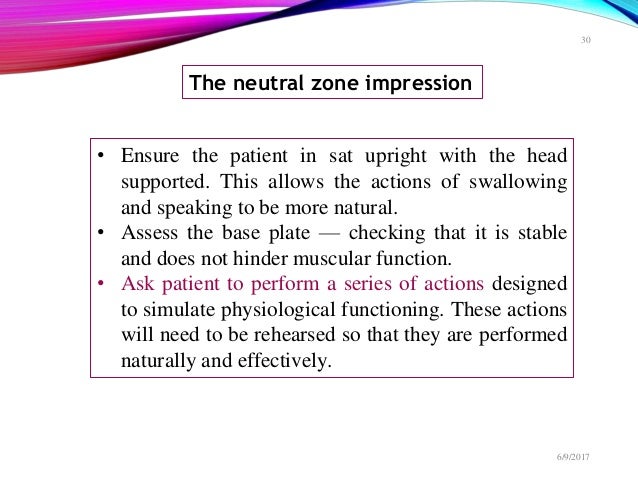 30

The neutral zone impression

• Ensure the patient in sat upright with the head supported. This allows the actions of swallowing and speaking to be more natural.
• Assess the base plate — checking that it is stable and does not hinder muscular function.
• Ask patient to perform a series of actions designed to simulate physiological functioning. These actions will need to be rehearsed so that they are performed naturally and effectively.

6/9/2017